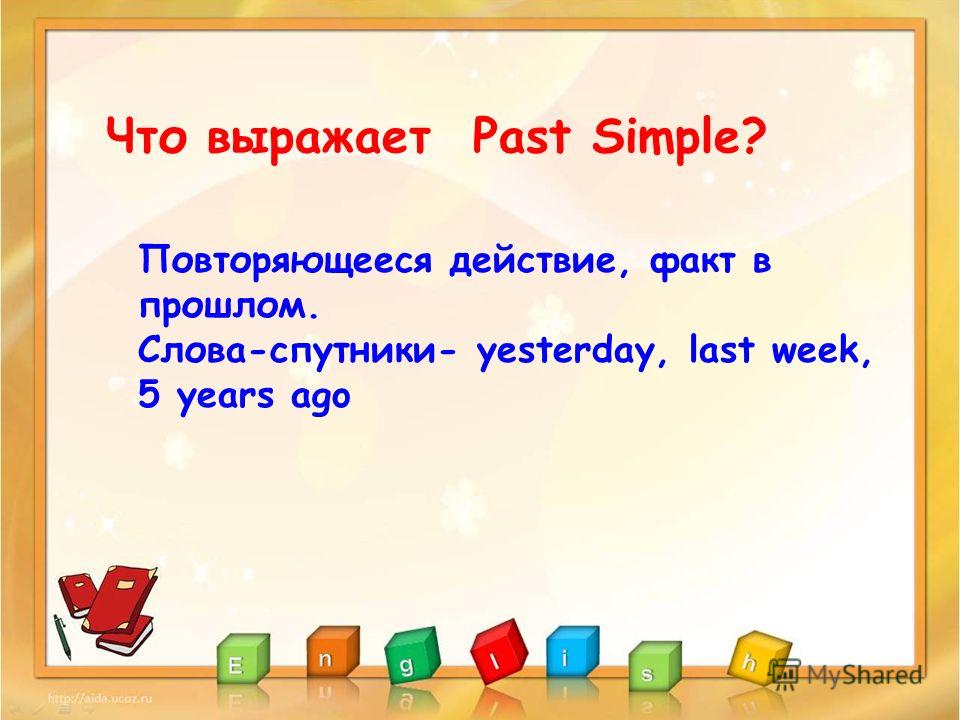 Что выражает Past Simple?

Повторяющееся действие, факт в прошлом.
Слова-спутники- yesterday, last week, 5 years ago

E n g l i s h

MyShared

http://aida.ucoz.ru